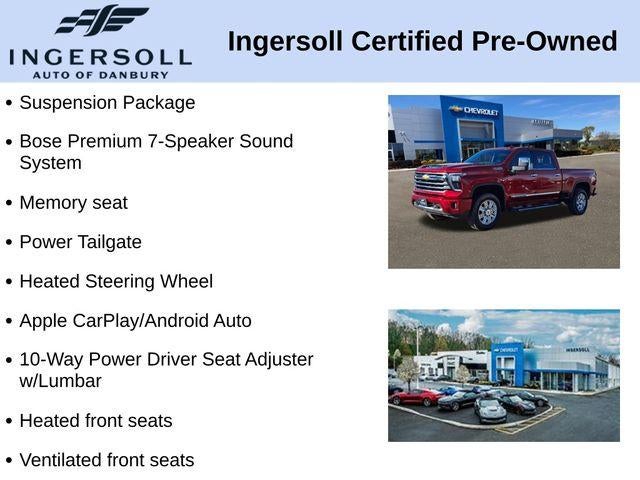 INGERSOLL
AUTO OF DANBURY

Ingersoll Certified Pre-Owned

• Suspension Package
• Bose Premium 7-Speaker Sound System
• Memory seat
• Power Tailgate
• Heated Steering Wheel
• Apple CarPlay/Android Auto
• 10-Way Power Driver Seat Adjuster w/Lumbar
• Heated front seats
• Ventilated front seats

CHEVROLET

CHEVROLET
INGERSOLL